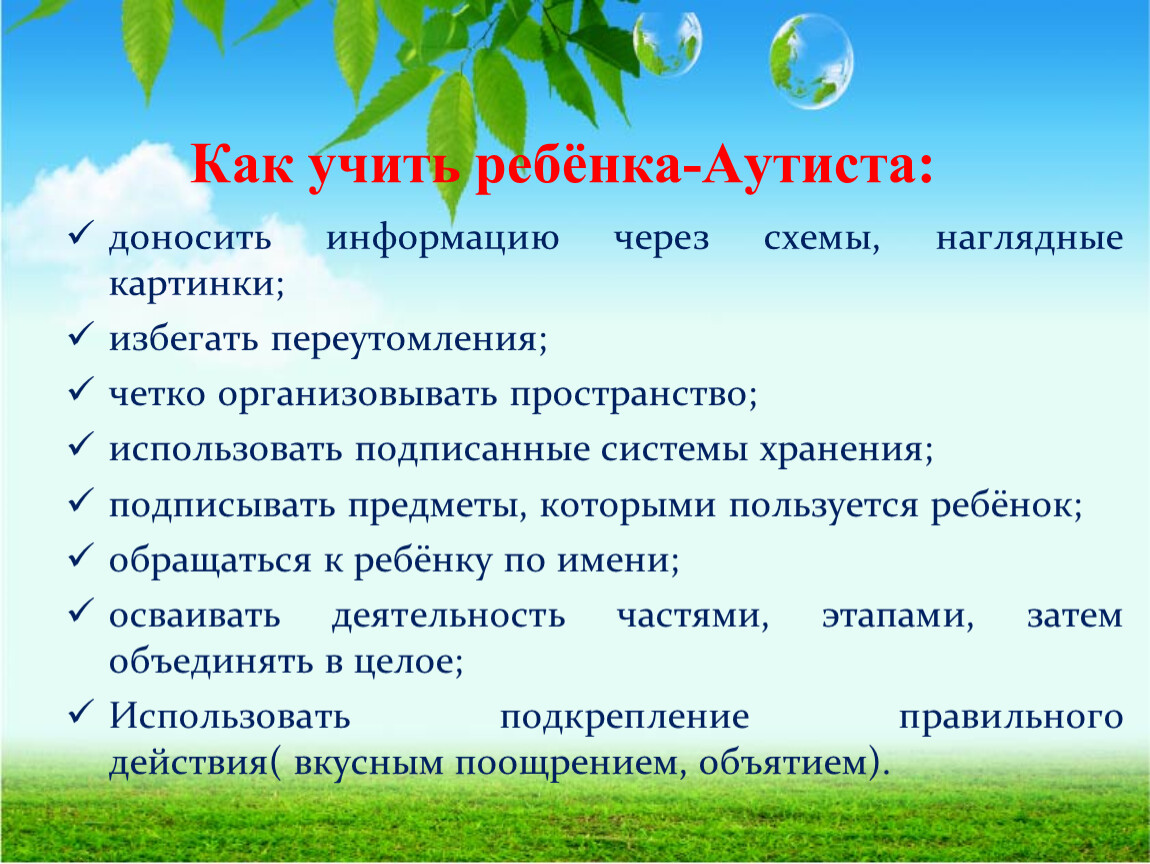 Как учить ребёнка-Аутиста:

✓ доносить информацию через схемы, наглядные картинки;

✓ избегать переутомления;

✓ четко организовывать пространство;

✓ использовать подписанные системы хранения;

✓ подписывать предметы, которыми пользуется ребёнок;

✓ обращаться к ребёнку по имени;

✓ осваивать деятельность частями, этапами, затем объединять в целое;

✓ Использовать подкрепление правильного действия( вкусным поощрением, объятием).